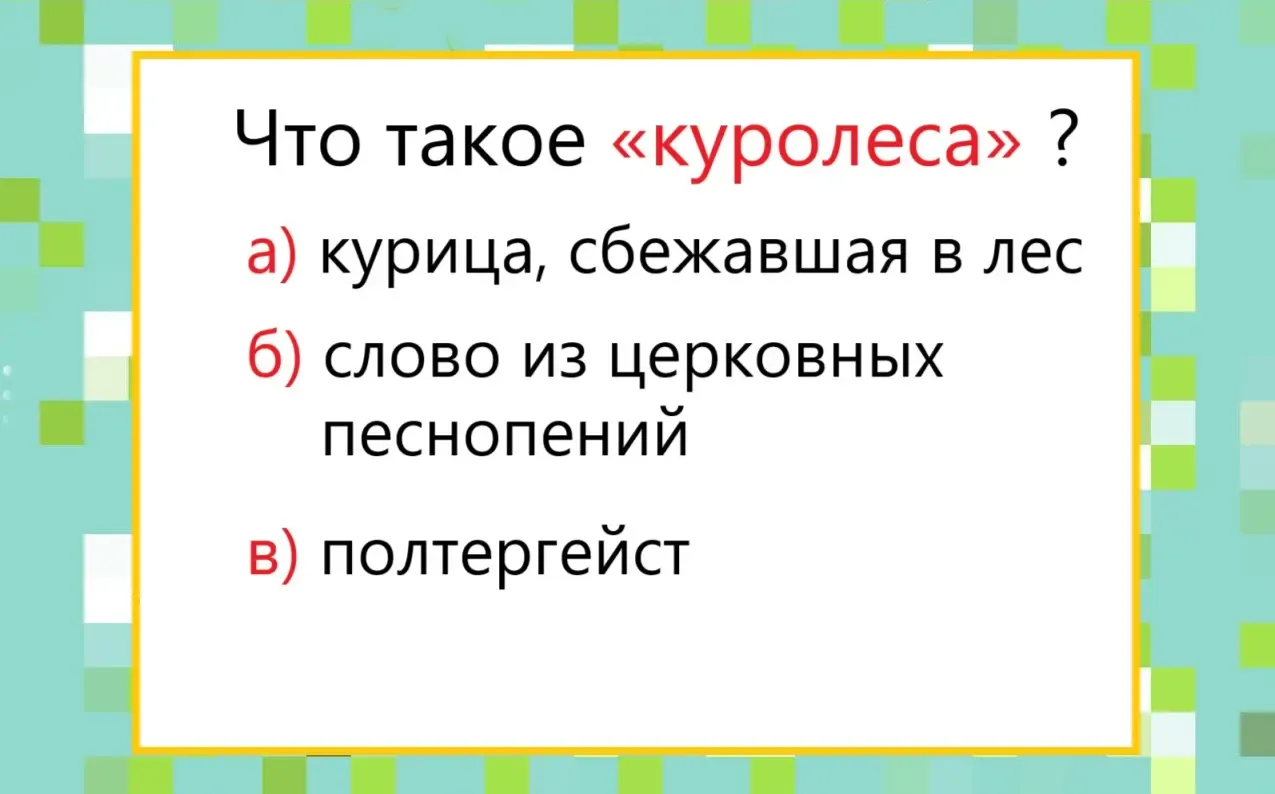 Что такое «куролеса» ?

а) курица, сбежавшая в лес

б) слово из церковных песнопений

в) полтергейст